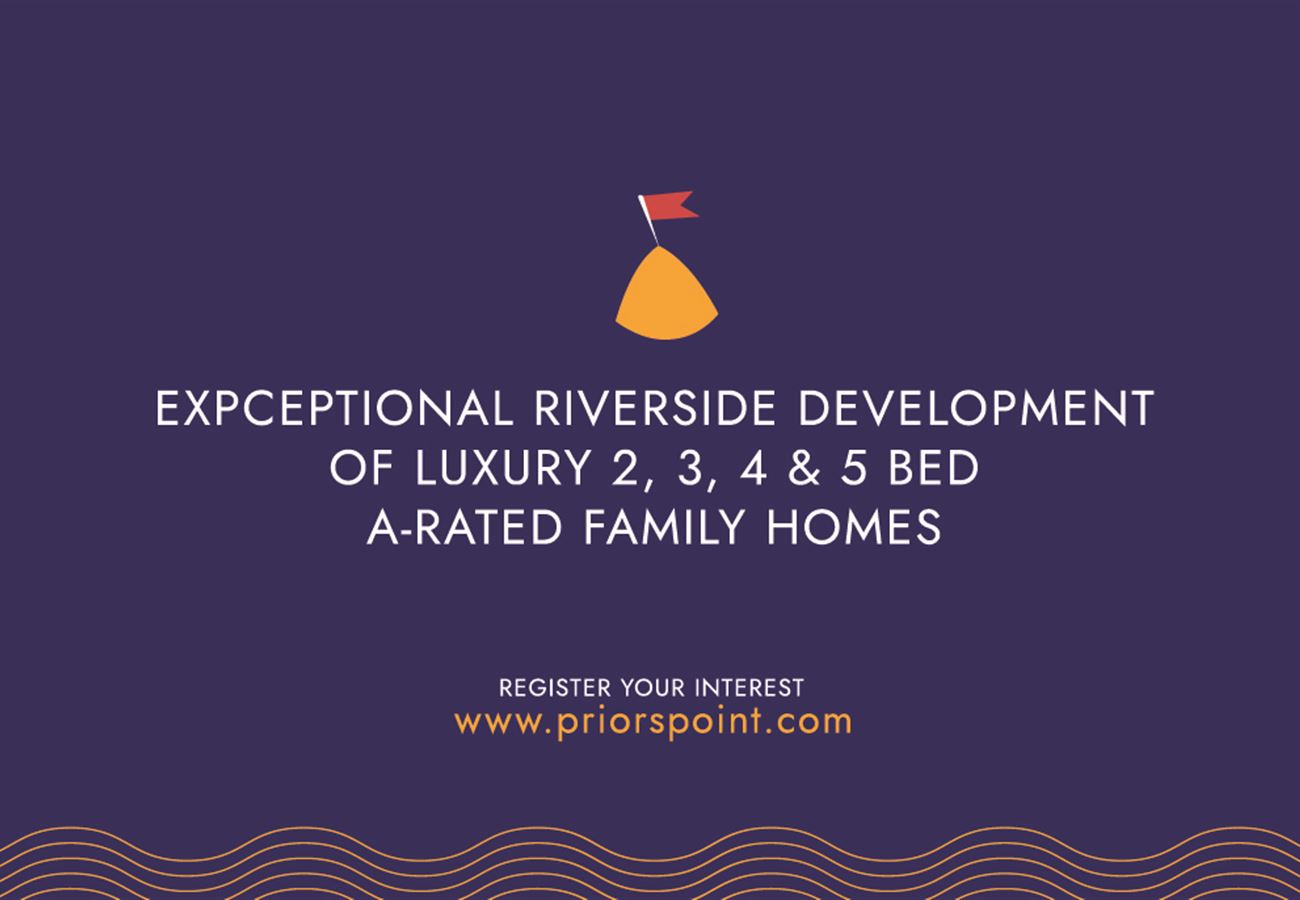 EXPCEPTIONAL RIVERSIDE DEVELOPMENT OF LUXURY 2, 3, 4 & 5 BED A-RATED FAMILY HOMES

REGISTER YOUR INTEREST
www.priorspoint.com